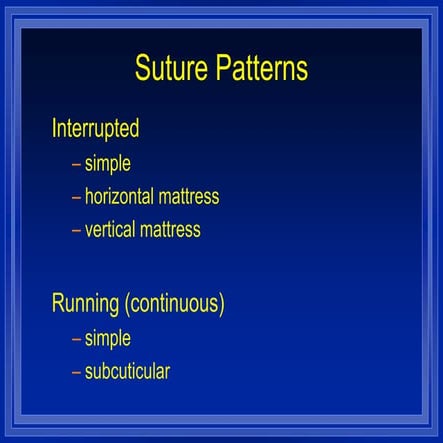 Suture Patterns

Interrupted
– simple
– horizontal mattress
– vertical mattress

Running (continuous)
– simple
– subcuticular